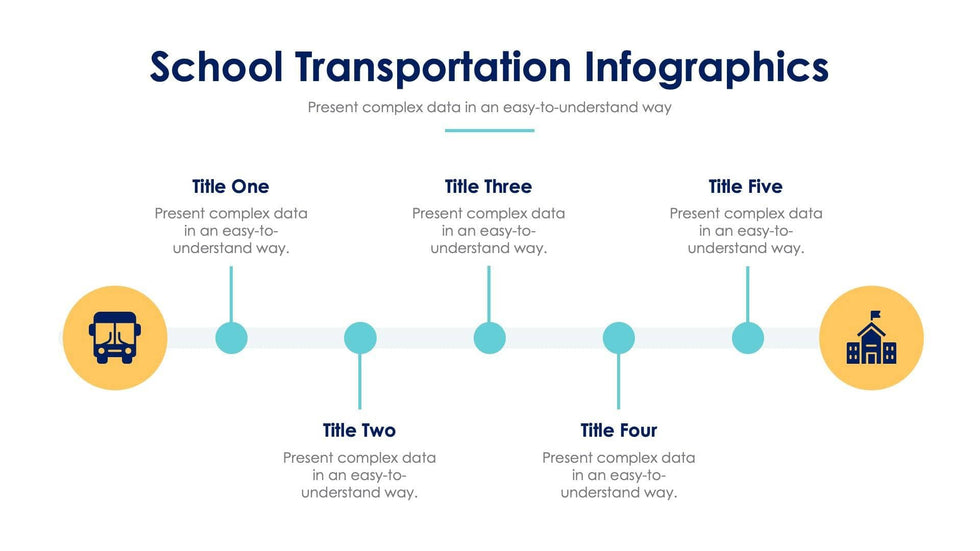 School Transportation Infographics

Present complex data in an easy-to-understand way

Title One

Present complex data in an easy-to-understand way.

Title Three

Present complex data in an easy-to-understand way.

Title Five

Present complex data in an easy-to-understand way.

Title Two

Present complex data in an easy-to-understand way.

Title Four

Present complex data in an easy-to-understand way.